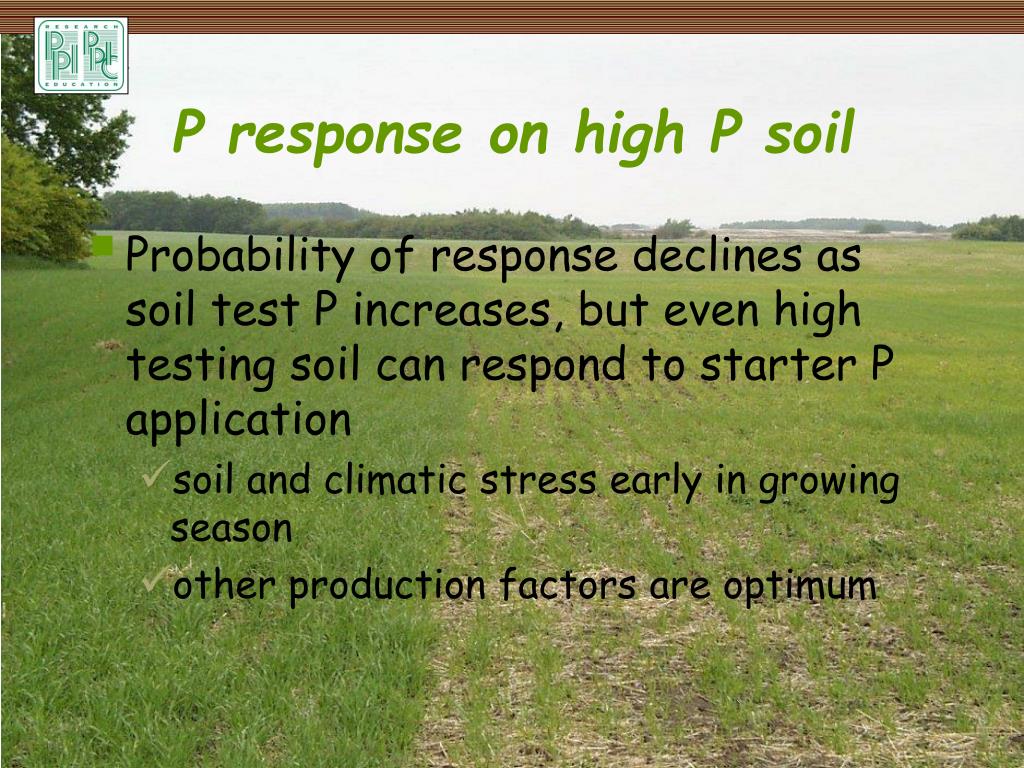 RESEARCH
PPI PPIC
EDUCATION

P response on high P soil

Probability of response declines as soil test P increases, but even high testing soil can respond to starter P application

soil and climatic stress early in growing season

other production factors are optimum